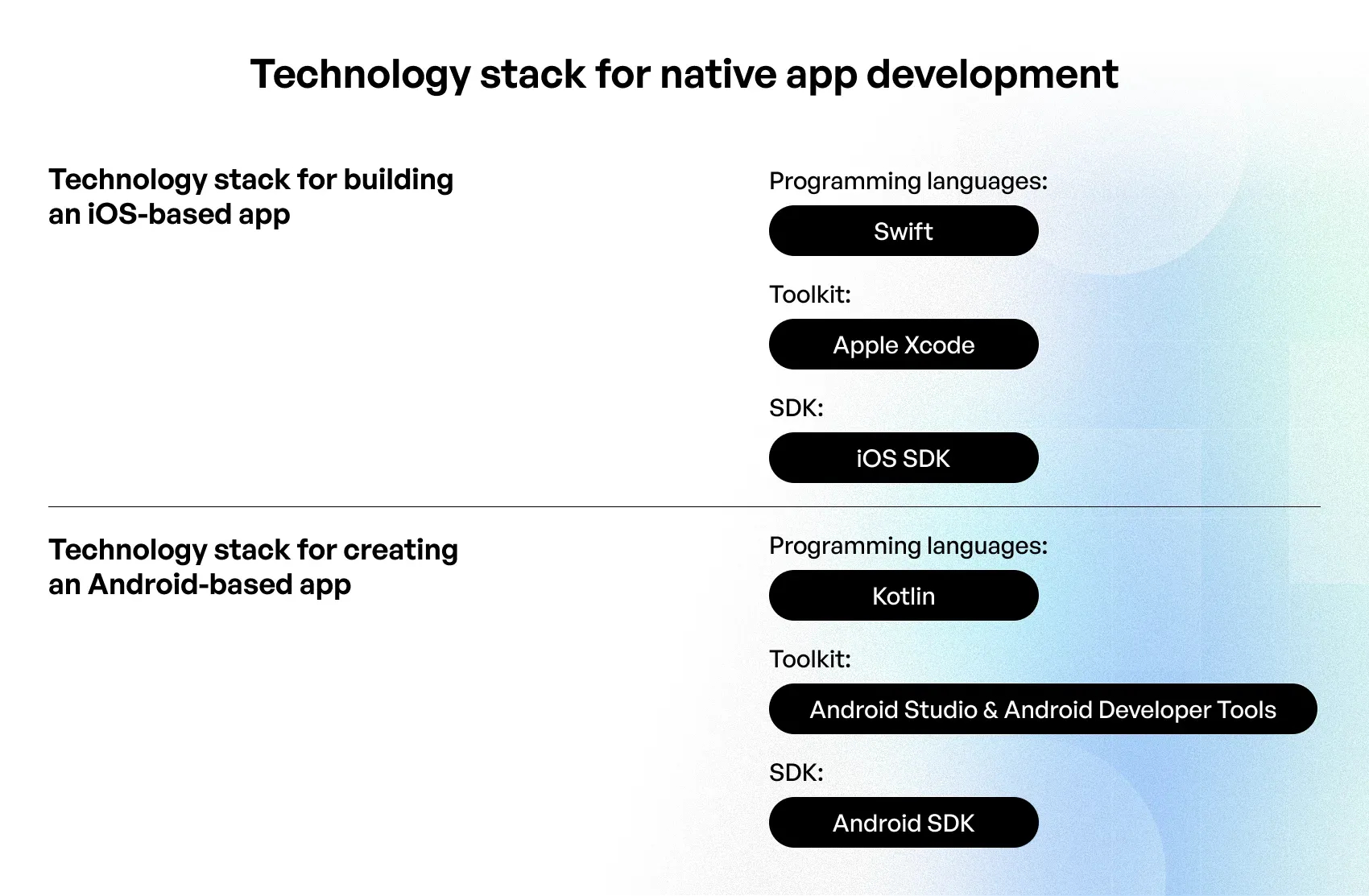 Technology stack for native app development

Technology stack for building an iOS-based app

Programming languages:

Swift

Toolkit:

Apple Xcode

SDK:

iOS SDK

Technology stack for creating an Android-based app

Programming languages:

Kotlin

Toolkit:

Android Studio & Android Developer Tools

SDK:

Android SDK